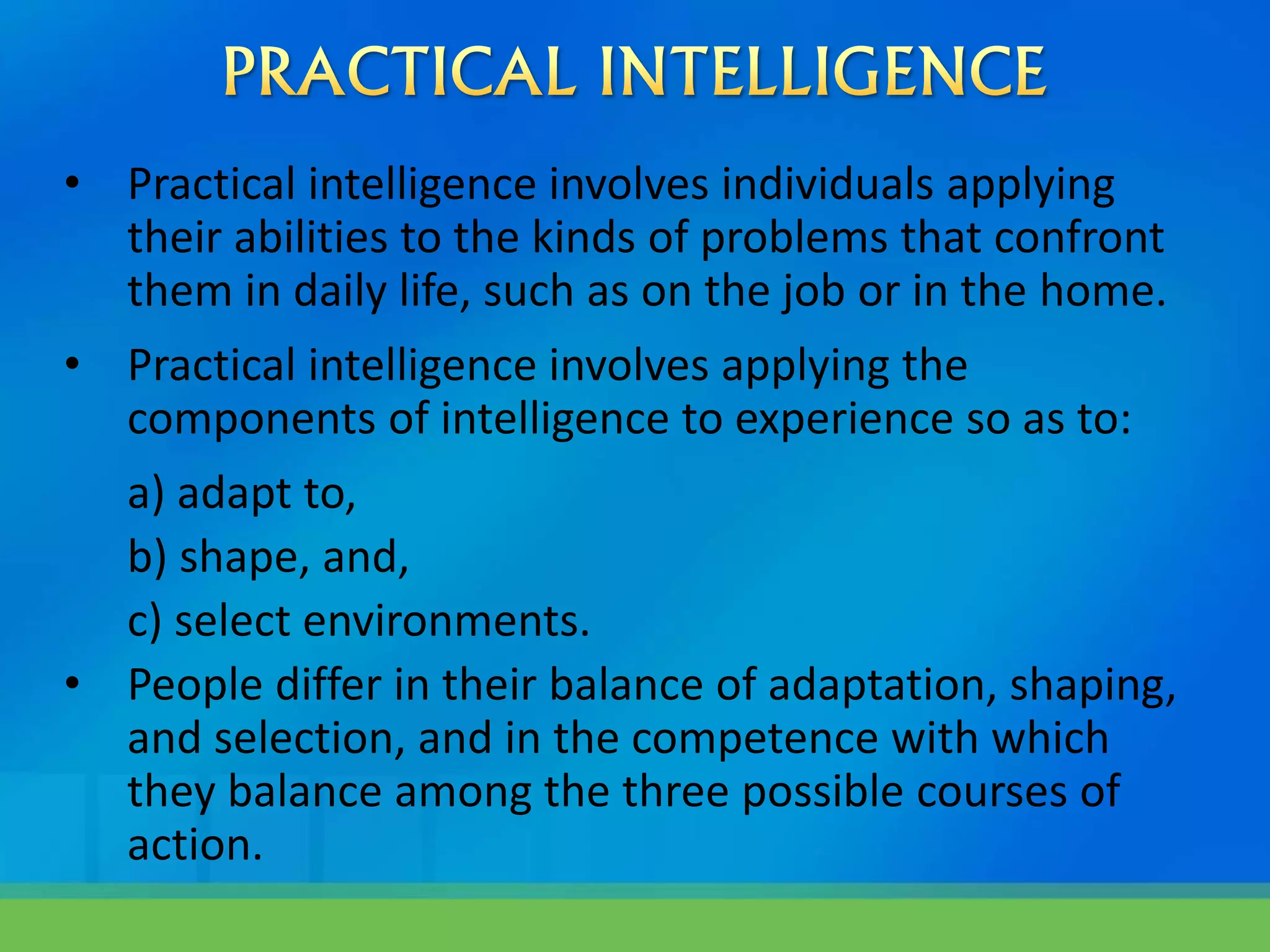 PRACTICAL INTELLIGENCE

• Practical intelligence involves individuals applying their abilities to the kinds of problems that confront them in daily life, such as on the job or in the home.

• Practical intelligence involves applying the components of intelligence to experience so as to:

a) adapt to,

b) shape, and,

c) select environments.

• People differ in their balance of adaptation, shaping, and selection, and in the competence with which they balance among the three possible courses of action.